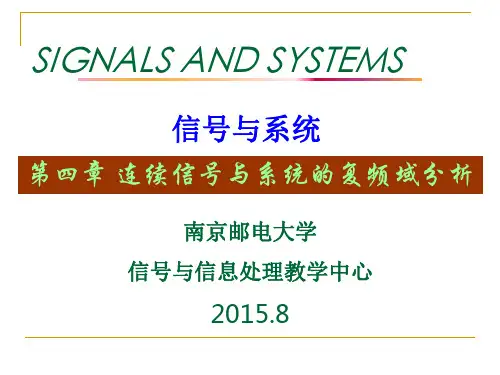 SIGNALS AND SYSTEMS

信号与系统

第四章 连续信号与系统的复频域分析

南京邮电大学

信号与信息处理教学中心

2015.8